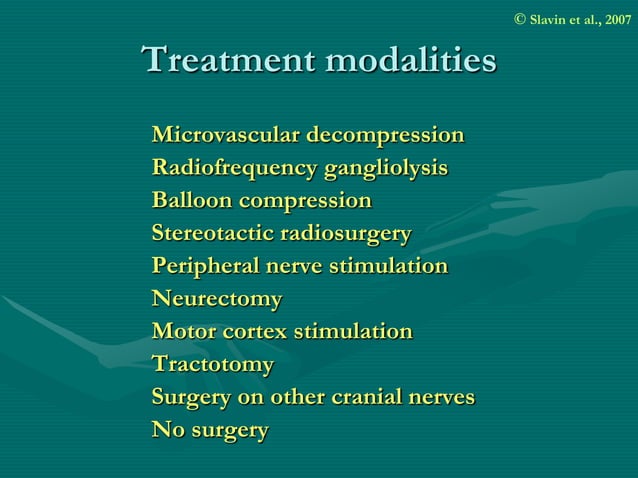 © Slavin et al., 2007

Treatment modalities

Microvascular decompression
Radiofrequency gangliolysis
Balloon compression
Stereotactic radiosurgery
Peripheral nerve stimulation
Neurectomy
Motor cortex stimulation
Tractotomy
Surgery on other cranial nerves
No surgery